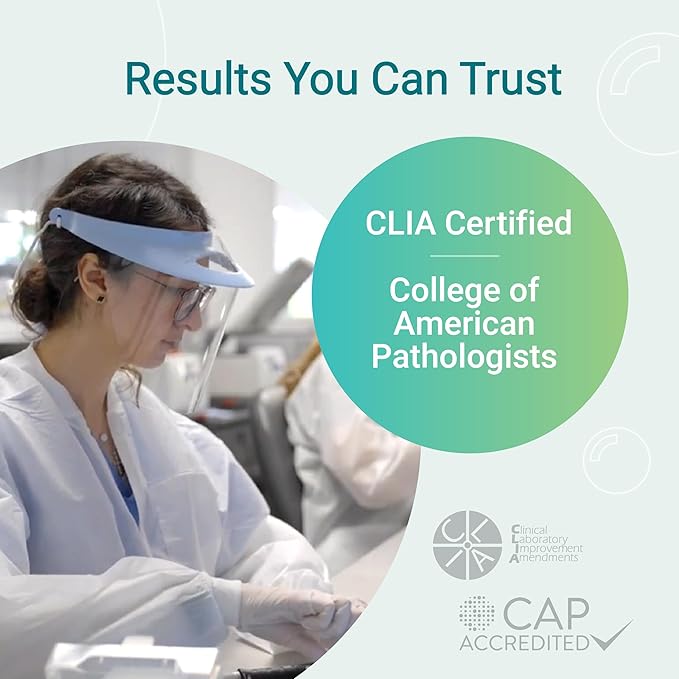 Results You Can Trust

CLIA Certified

College of American Pathologists

CLIA
Clinical Laboratory Improvement Amendments

CAP ACCREDITED